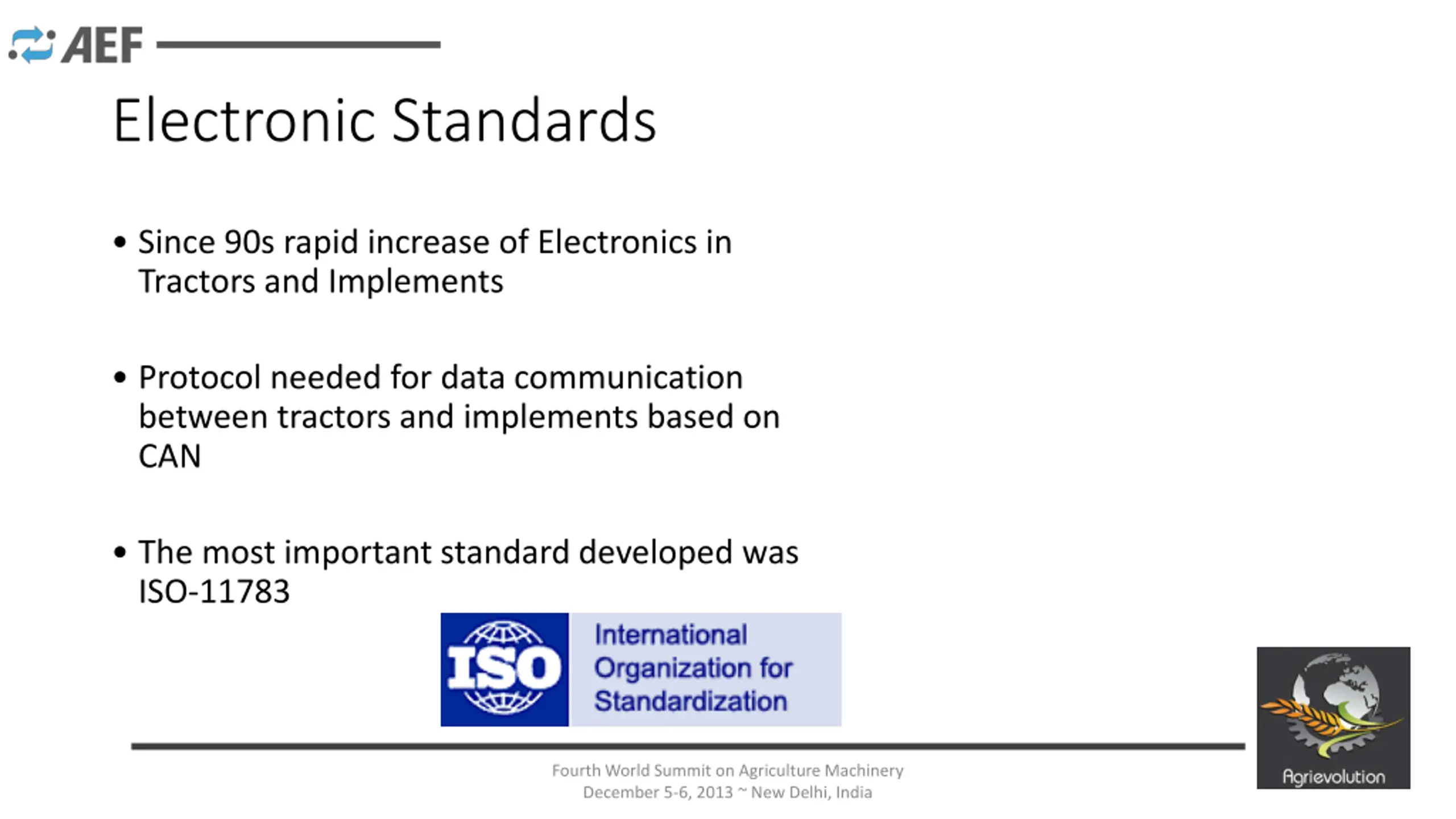 AEF

Electronic Standards

• Since 90s rapid increase of Electronics in Tractors and Implements

• Protocol needed for data communication between tractors and implements based on CAN

• The most important standard developed was ISO-11783

ISO International Organization for Standardization

Fourth World Summit on Agriculture Machinery
December 5-6, 2013 ~ New Delhi, India

Agrievolution